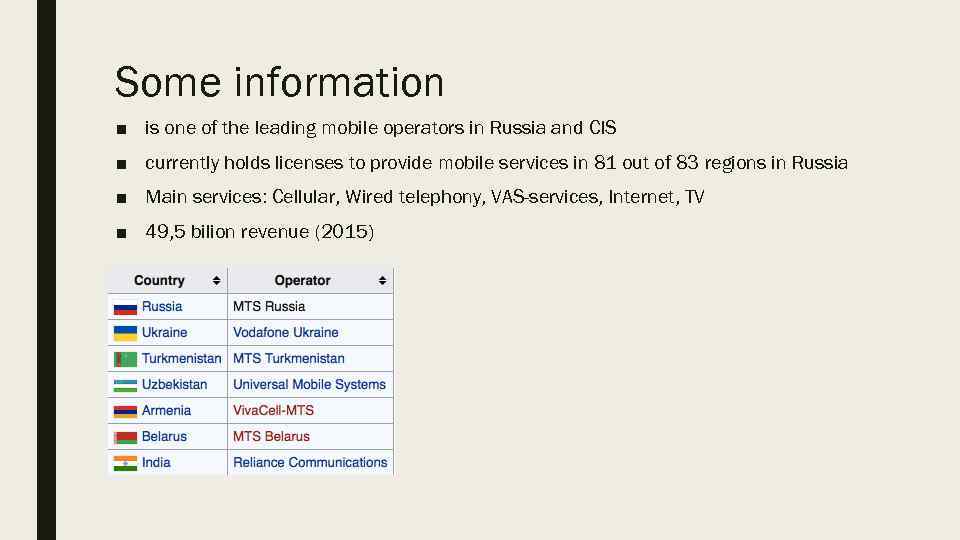 Some information

■ is one of the leading mobile operators in Russia and CIS

■ currently holds licenses to provide mobile services in 81 out of 83 regions in Russia

■ Main services: Cellular, Wired telephony, VAS-services, Internet, TV

■ 49,5 bilion revenue (2015)

| Country | Operator |
|---|---|
| Russia | MTS Russia |
| Ukraine | Vodafone Ukraine |
| Turkmenistan | MTS Turkmenistan |
| Uzbekistan | Universal Mobile Systems |
| Armenia | VivaCell-MTS |
| Belarus | MTS Belarus |
| India | Reliance Communications |